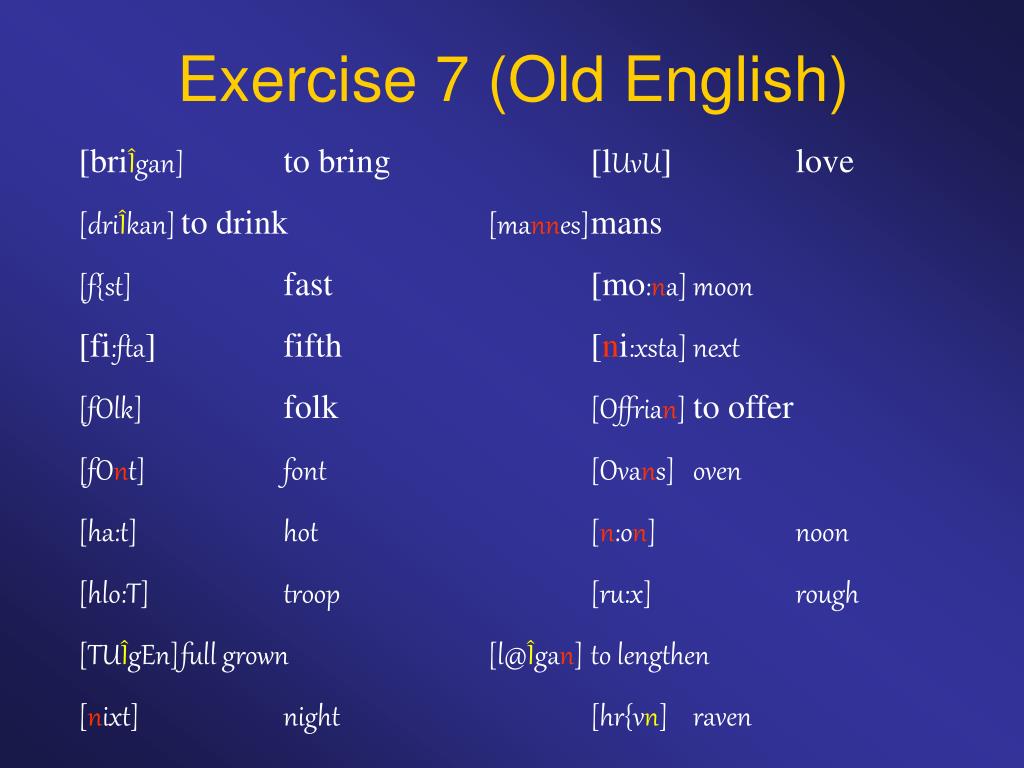 Exercise 7 (Old English)

[briÎgan] to bring

[driÎkan] to drink

[f{st] fast

[fi:fta] fifth

[fOlk] folk

[fOnt] font

[ha:t] hot

[hlo:T] troop

[TUÎgEn] full grown

[nixt] night

[lUvU] love

[mannes] mans

[mo:na] moon

[ni:xsta] next

[Offrian] to offer

[Ovans] oven

[n:on] noon

[ru:x] rough

[l@Îgan] to lengthen

[hr{vn] raven